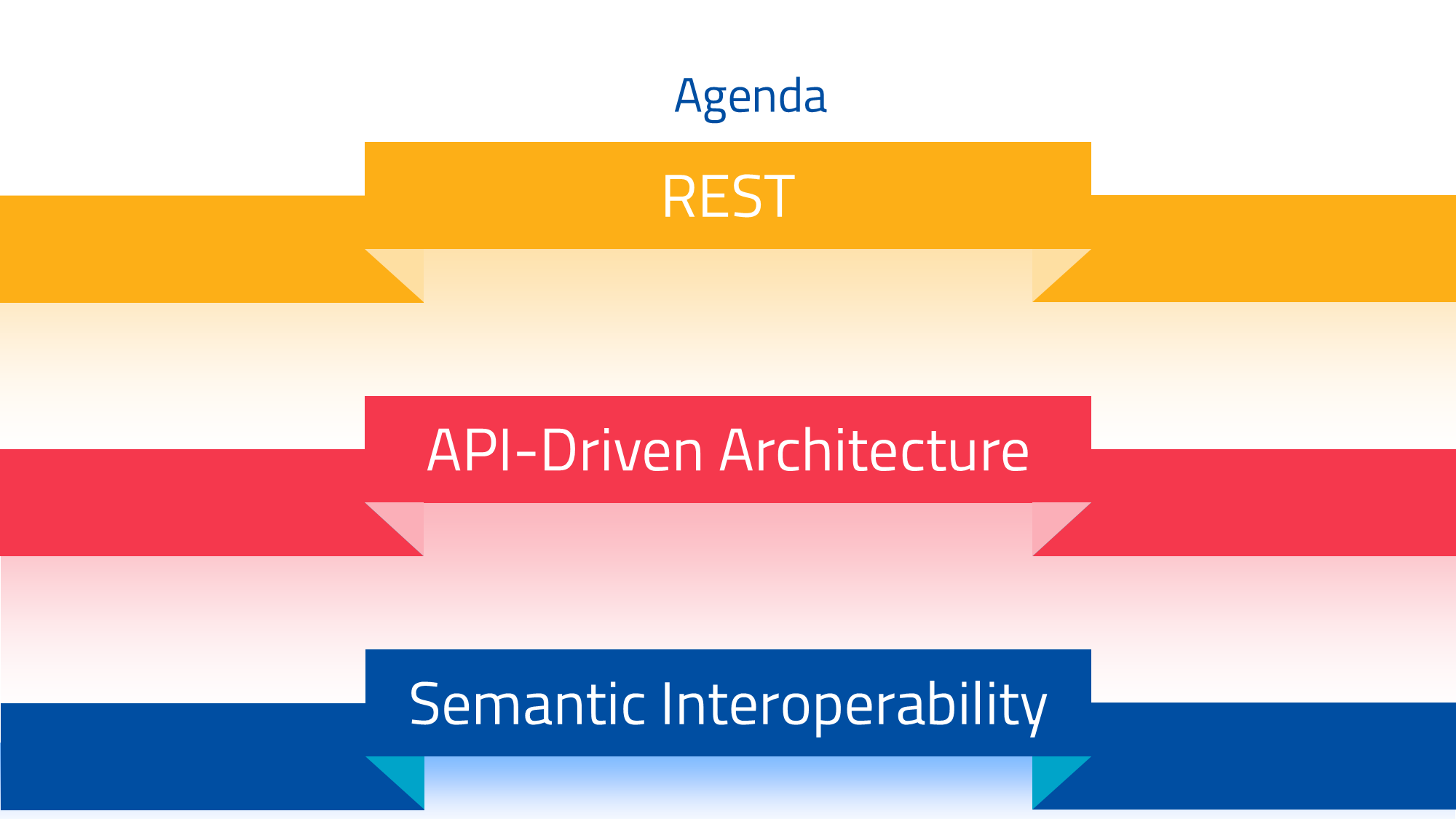 Agenda

REST

API-Driven Architecture

Semantic Interoperability